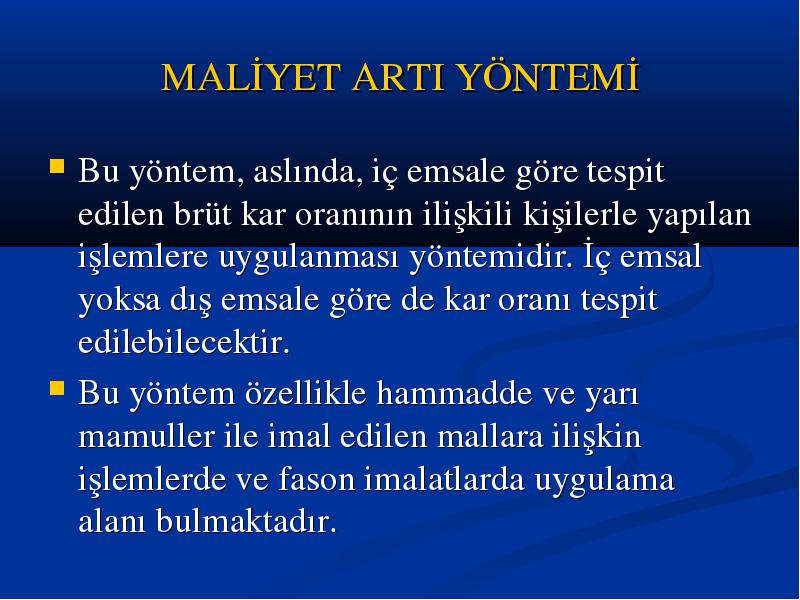 MALİYET ARTI YÖNTEMİ

Bu yöntem, aslında, iç emsale göre tespit edilen brüt kar oranının ilişkili kişilerle yapılan işlemlere uygulanması yöntemidir. İç emsal yoksa dış emsale göre de kar oranı tespit edilebilecektir.

Bu yöntem özellikle hammadde ve yarı mamuller ile imal edilen mallara ilişkin işlemlerde ve fason imalatlarda uygulama alanı bulmaktadır.